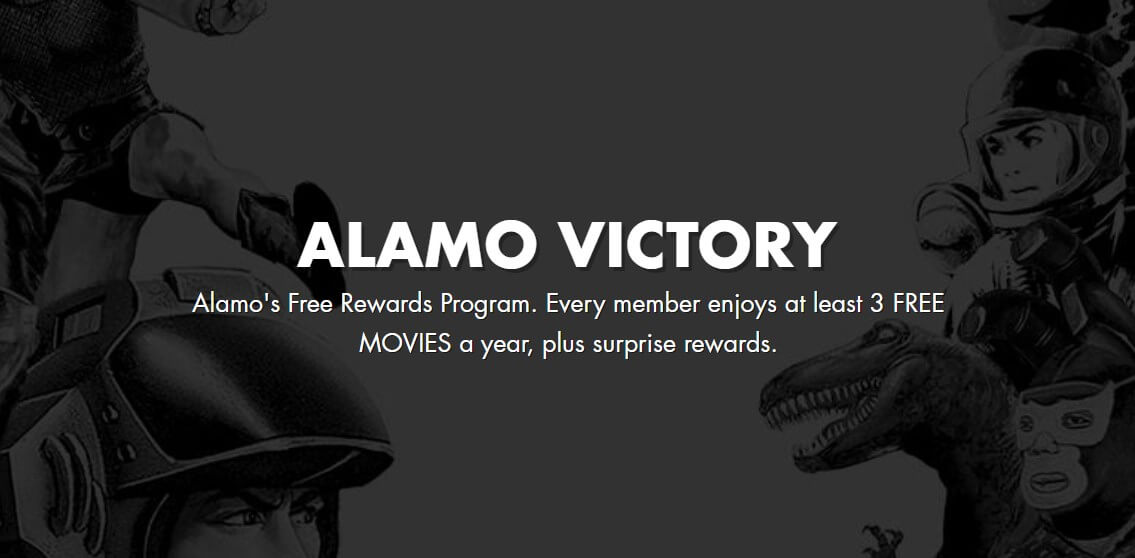 ALAMO VICTORY

Alamo's Free Rewards Program. Every member enjoys at least 3 FREE MOVIES a year, plus surprise rewards.